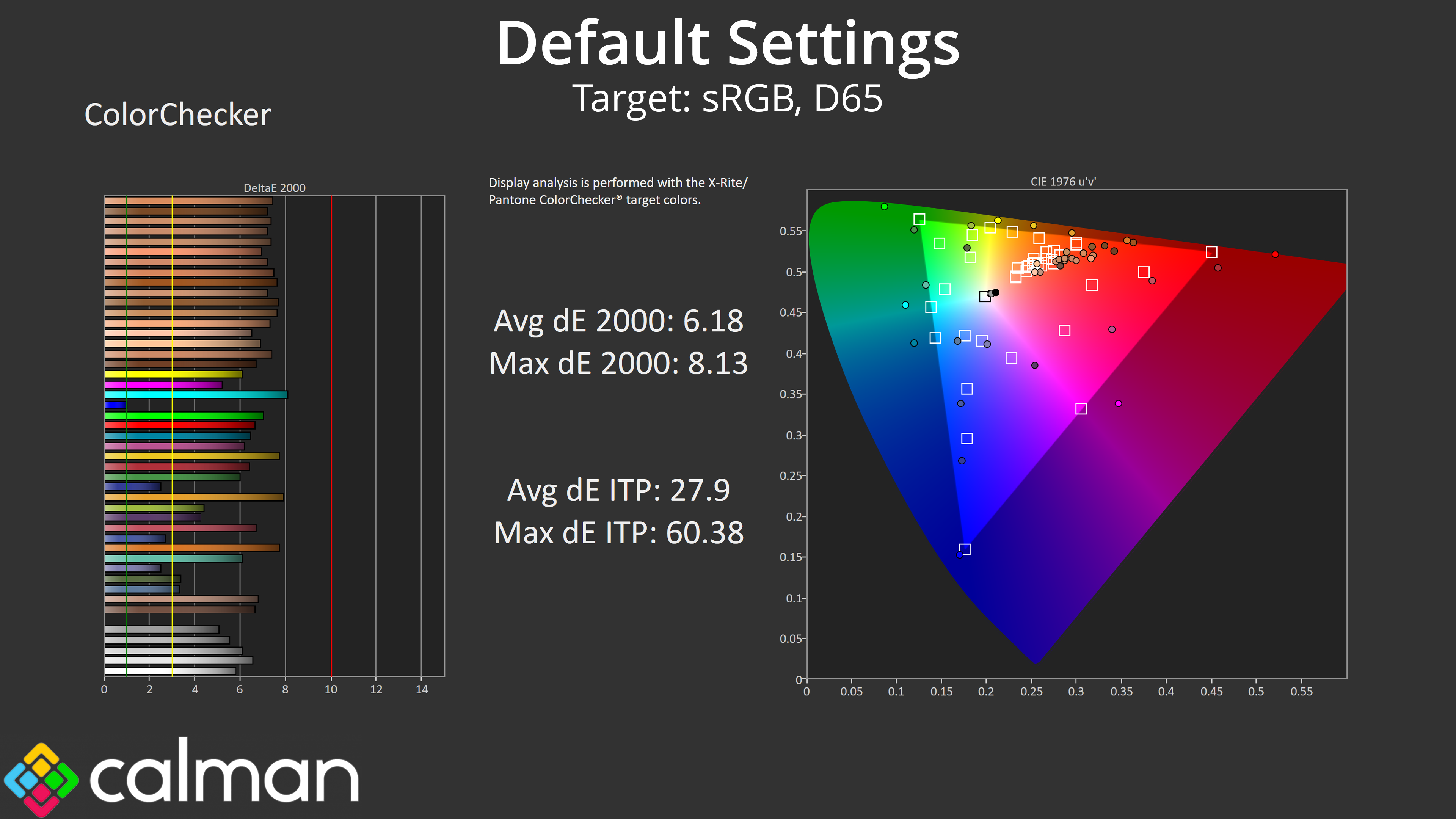 Default Settings
Target: sRGB, D65

ColorChecker

DeltaE 2000

0 2 4 6 8 10 12 14

Display analysis is performed with the X-Rite/ Pantone ColorChecker® target colors.

Avg dE 2000: 6.18
Max dE 2000: 8.13

Avg dE ITP: 27.9
Max dE ITP: 60.38

CIE 1976 u'v'

0.55
0.5
0.45
0.4
0.35
0.3
0.25
0.2
0.15
0.1
0.05
0

0 0.05 0.1 0.15 0.2 0.25 0.3 0.35 0.4 0.45 0.5 0.55

calman